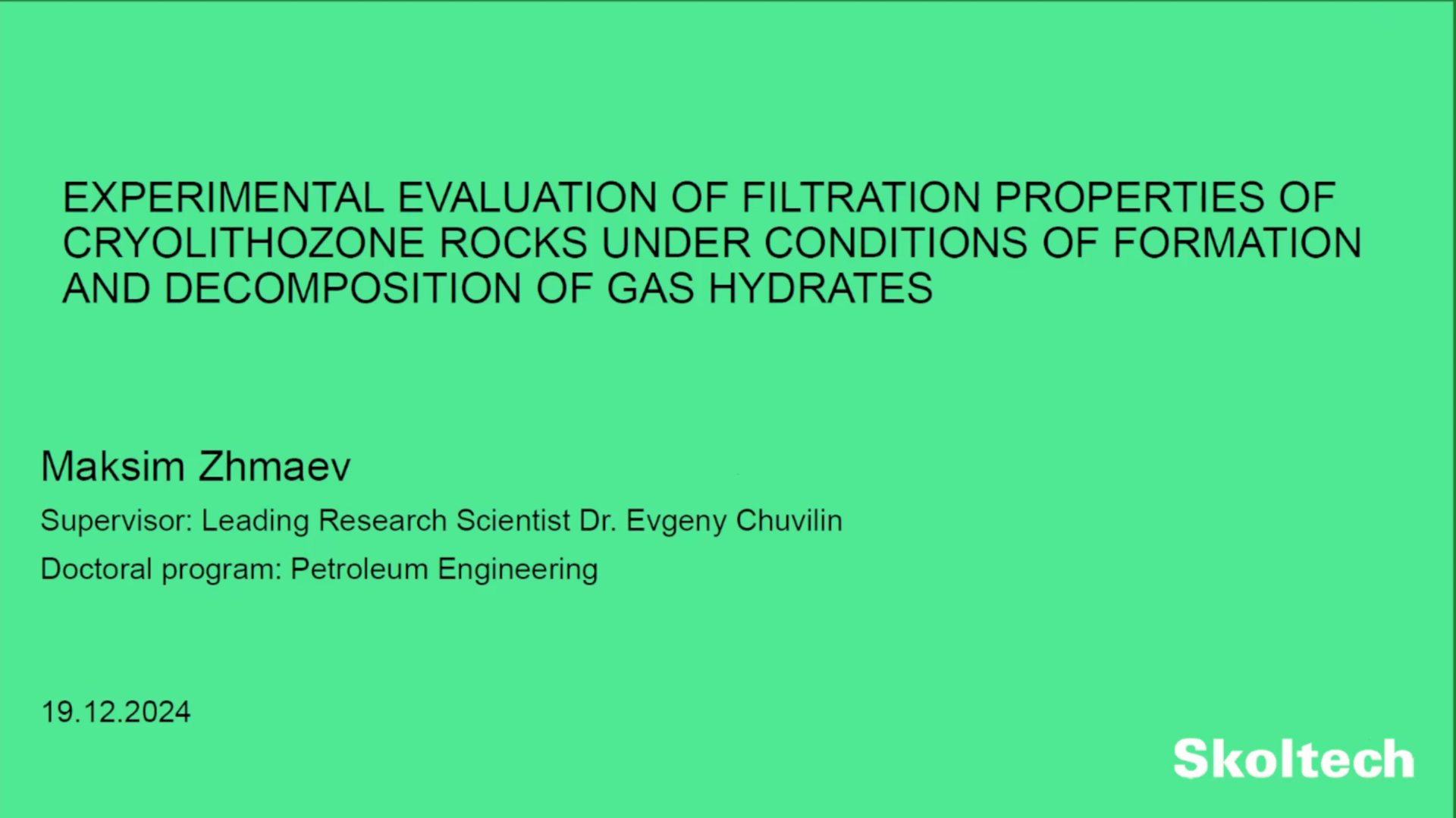 EXPERIMENTAL EVALUATION OF FILTRATION PROPERTIES OF CRYOLITHOZONE ROCKS UNDER CONDITIONS OF FORMATION AND DECOMPOSITION OF GAS HYDRATES

Maksim Zhmaev

Supervisor: Leading Research Scientist Dr. Evgeny Chuvilin

Doctoral program: Petroleum Engineering

19.12.2024

Skoltech